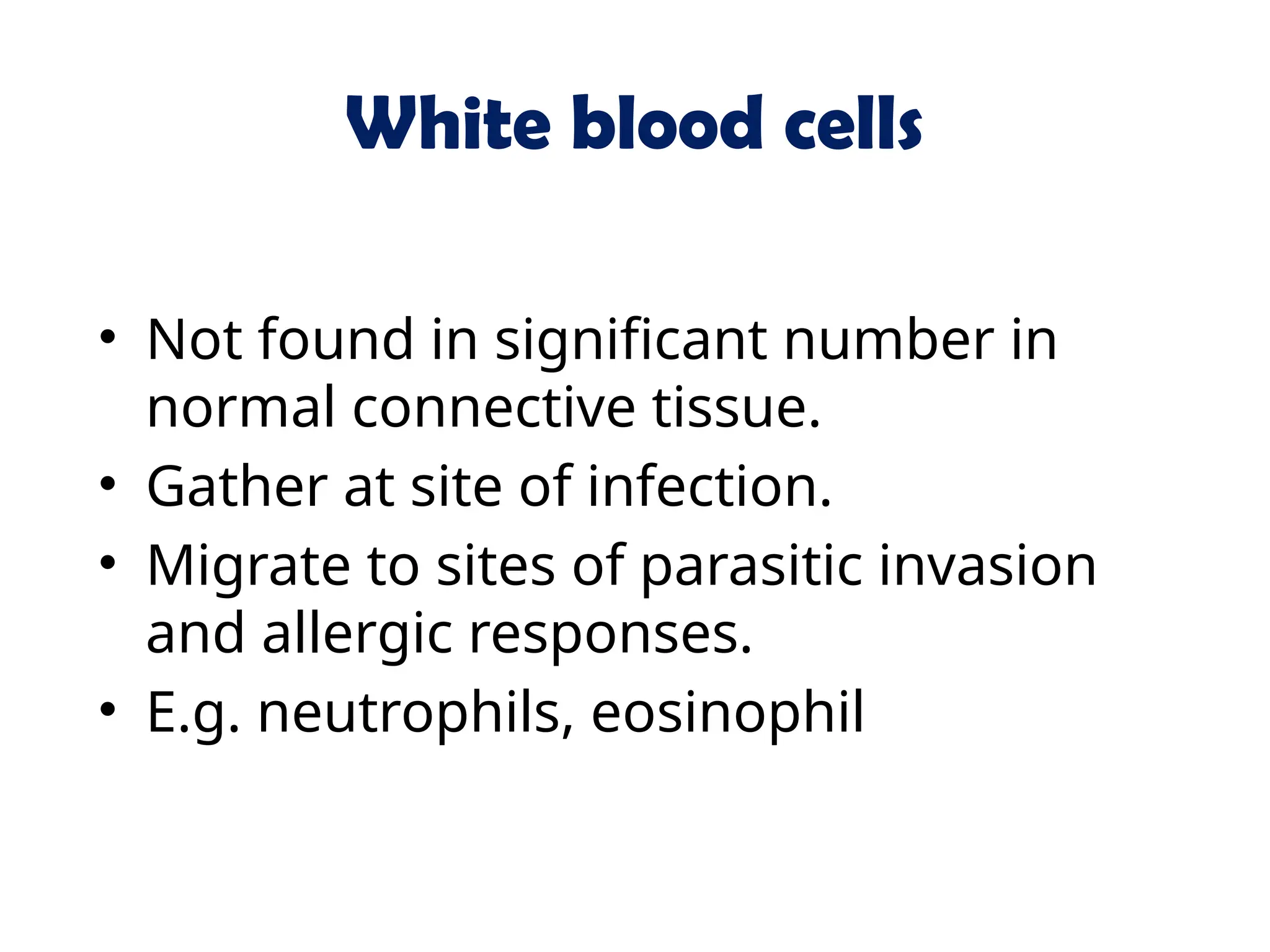 White blood cells

• Not found in significant number in normal connective tissue.
• Gather at site of infection.
• Migrate to sites of parasitic invasion and allergic responses.
• E.g. neutrophils, eosinophil